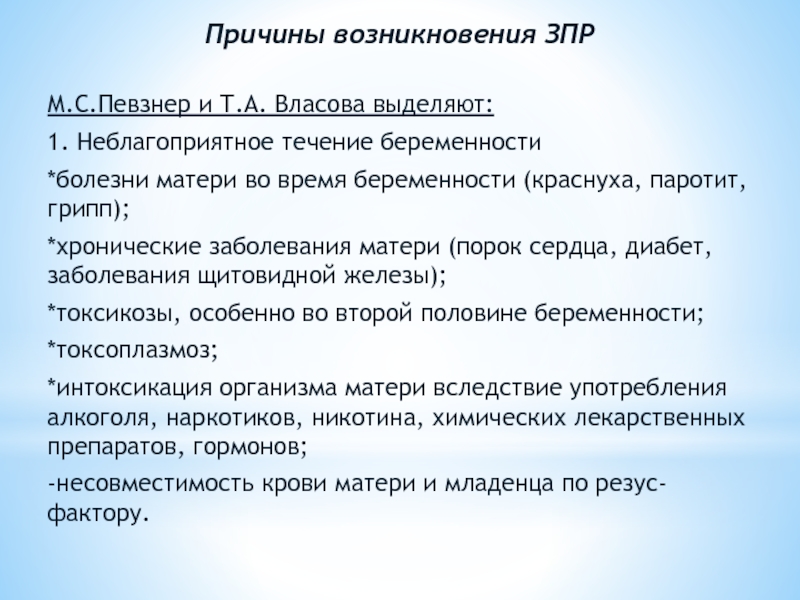 Причины возникновения ЗПР

М.С.Певзнер и Т.А. Власова выделяют:

1. Неблагоприятное течение беременности

*болезни матери во время беременности (краснуха, паротит, грипп);

*хронические заболевания матери (порок сердца, диабет, заболевания щитовидной железы);

*токсикозы, особенно во второй половине беременности;

*токсоплазмоз;

*интоксикация организма матери вследствие употребления алкоголя, наркотиков, никотина, химических лекарственных препаратов, гормонов;

-несовместимость крови матери и младенца по резус-фактору.